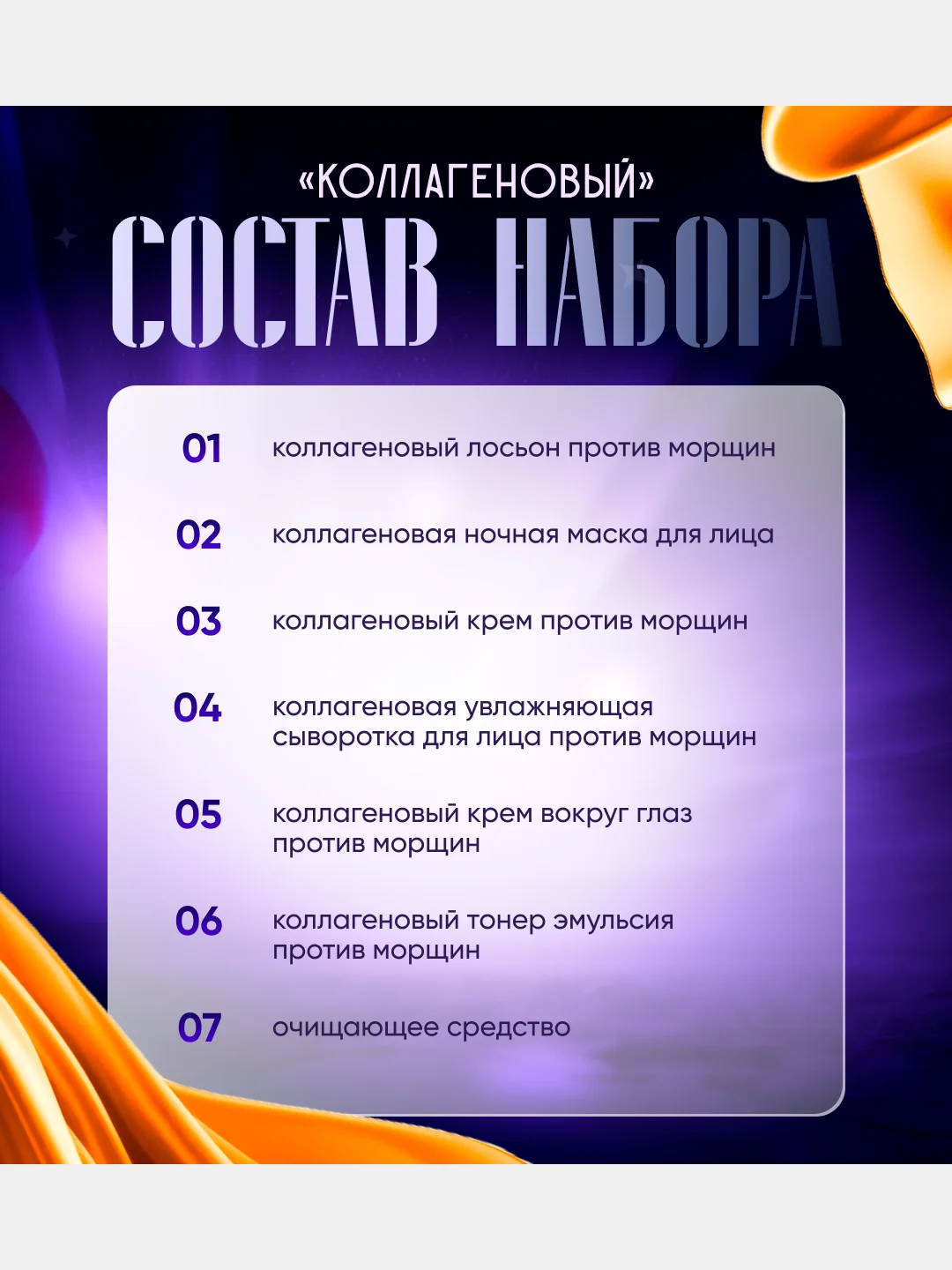 «КОЛЛАГЕНОВЫЙ»
СОСТАВ НАБОРА

01 коллагеновый лосьон против морщин

02 коллагеновая ночная маска для лица

03 коллагеновый крем против морщин

04 коллагеновая увлажняющая сыворотка для лица против морщин

05 коллагеновый крем вокруг глаз против морщин

06 коллагеновый тонер эмульсия против морщин

07 очищающее средство